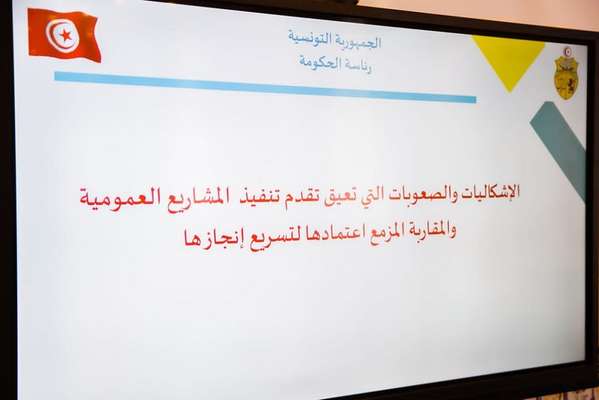 الجمهورية التونسية
رئاسة الحكومة

الإشكاليات والصعوبات التي تعيق تقدم تنفيذ المشاريع العمومية والمقاربة المزمع اعتمادها لتسريع إنجازها